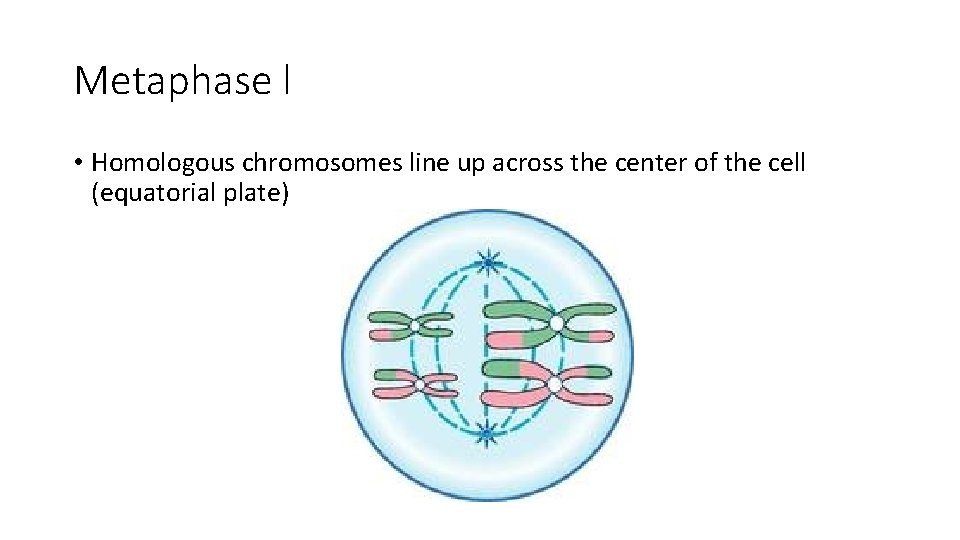 Metaphase I

• Homologous chromosomes line up across the center of the cell (equatorial plate)